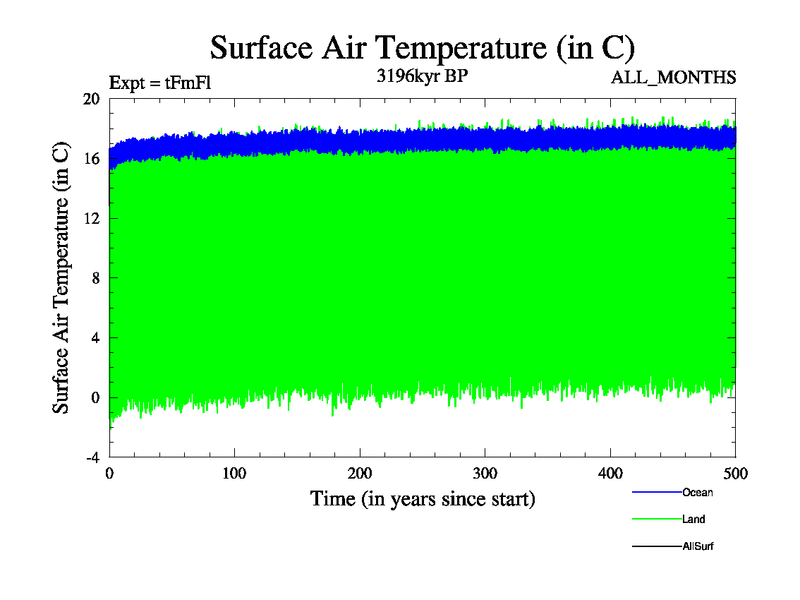 Surface Air Temperature (in C)

Expt = tFmFl

3196kyr BP

ALL_MONTHS

Surface Air Temperature (in C)

20
16
12
8
4
0
-4

0
100
200
300
400
500

Time (in years since start)

Ocean
Land
AllSurf